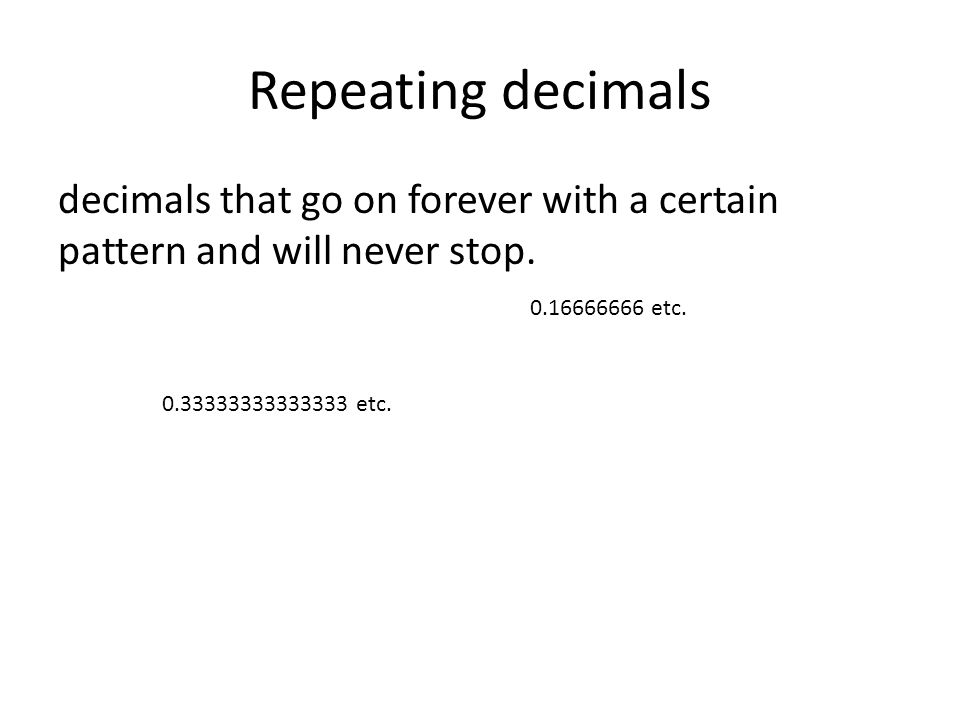 Repeating decimals

decimals that go on forever with a certain pattern and will never stop.

0.16666666 etc.

0.33333333333333 etc.